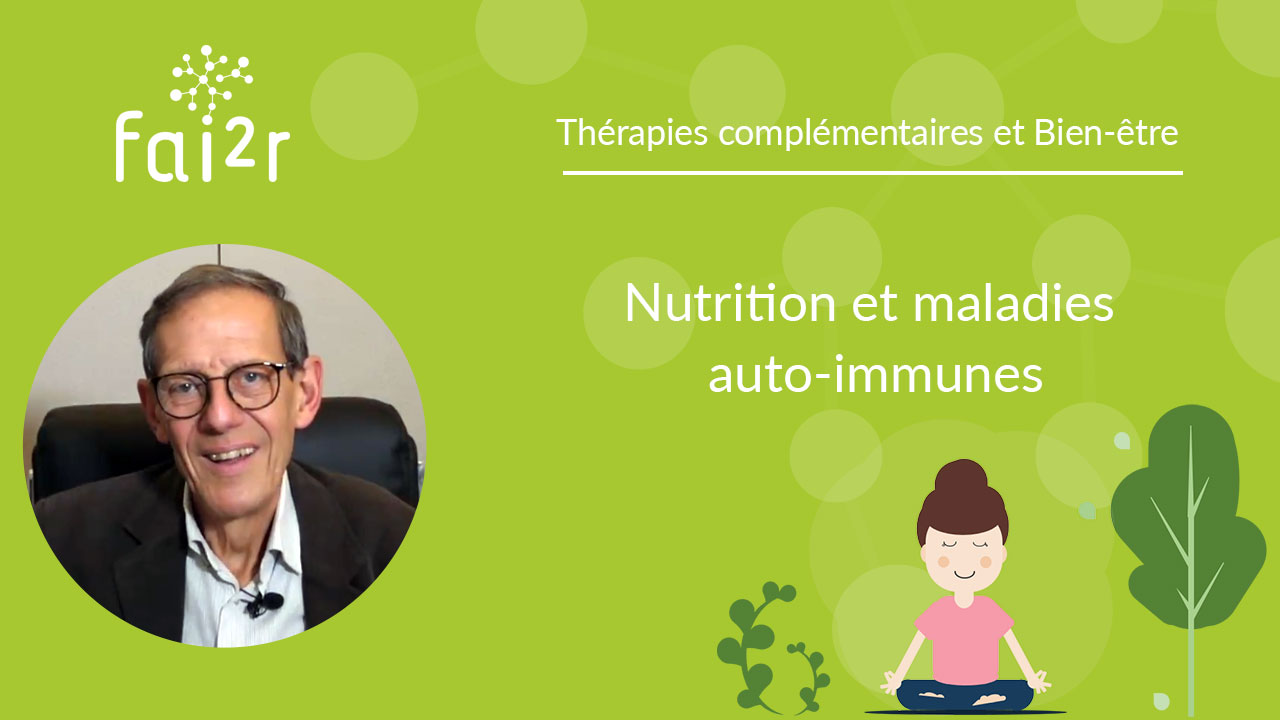 fai²r

Thérapies complémentaires et Bien-être

Nutrition et maladies auto-immunes